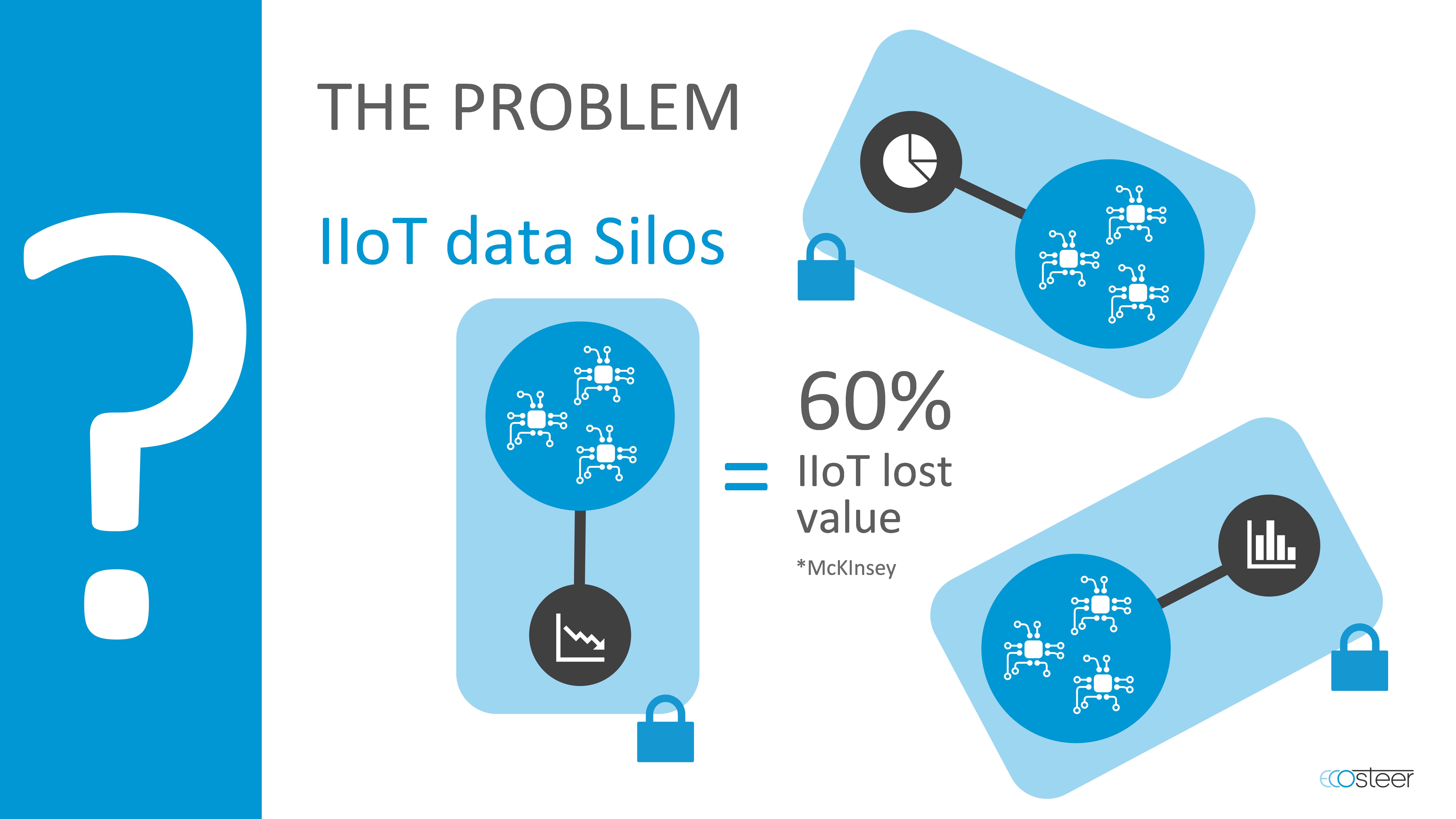 ?

THE PROBLEM

IIoT data Silos

=

60%
IIoT lost value

*McKInsey

ECOsteer